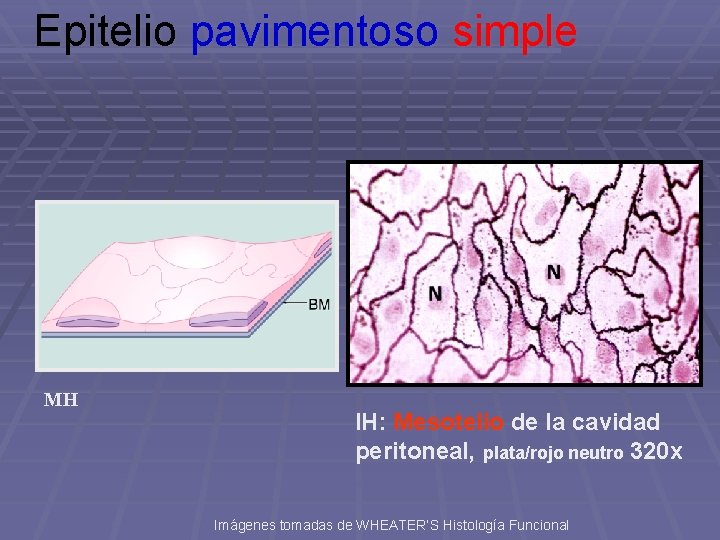 Epitelio pavimentoso simple

BM

N

N

MH

IH: Mesotelio de la cavidad peritoneal, plata/rojo neutro 320x

Imágenes tomadas de WHEATER'S Histología Funcional